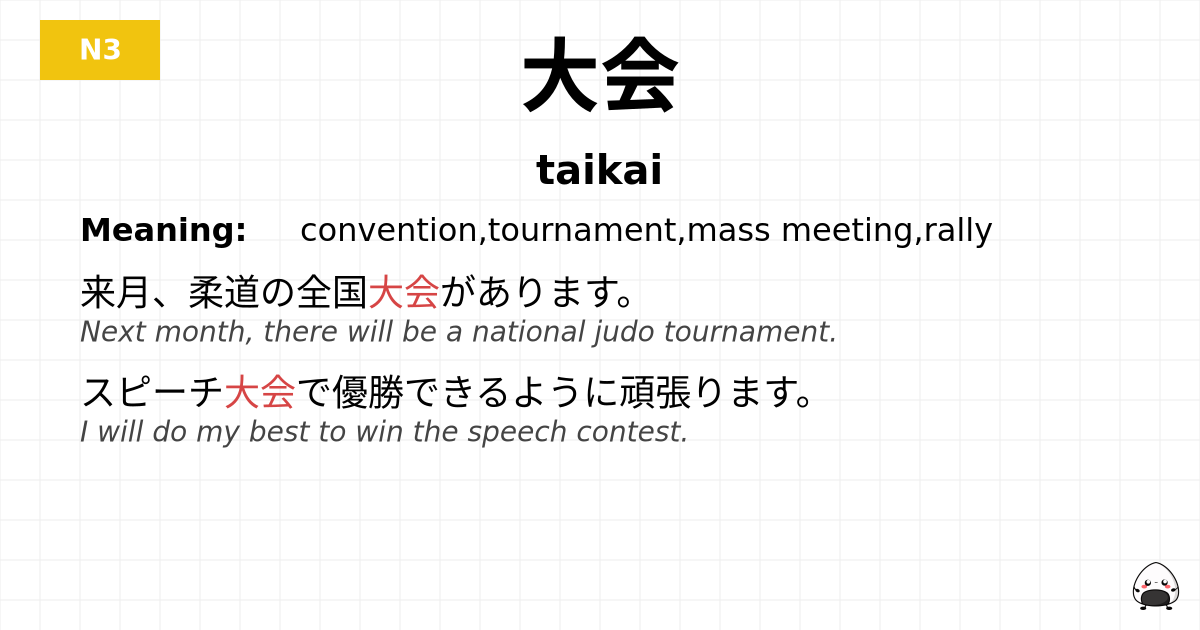 N3

大会

taikai

Meaning: convention,tournament,mass meeting,rally

来月、柔道の全国大会があります。
Next month, there will be a national judo tournament.

スピーチ大会で優勝できるように頑張ります。
I will do my best to win the speech contest.